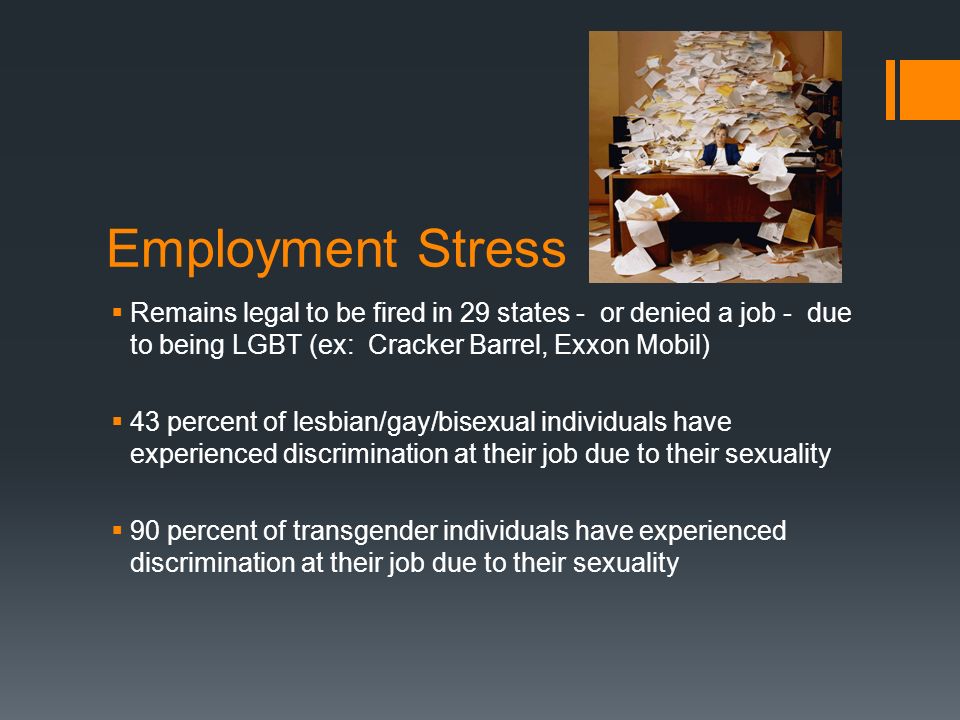 Employment Stress

▪ Remains legal to be fired in 29 states - or denied a job - due to being LGBT (ex: Cracker Barrel, Exxon Mobil)

▪ 43 percent of lesbian/gay/bisexual individuals have experienced discrimination at their job due to their sexuality

▪ 90 percent of transgender individuals have experienced discrimination at their job due to their sexuality